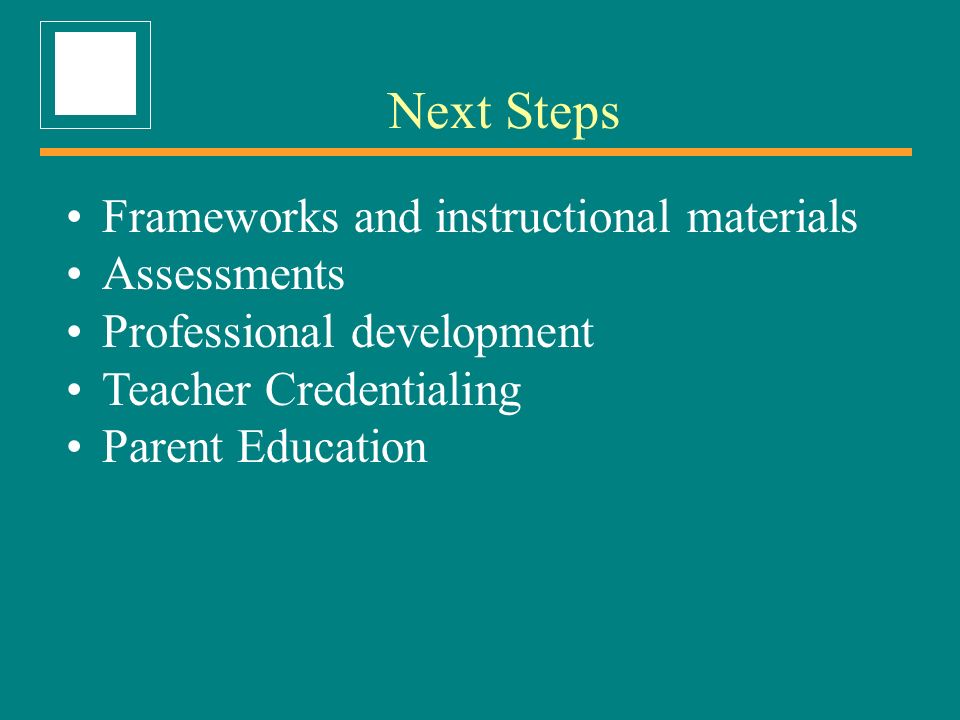 Next Steps

• Frameworks and instructional materials
• Assessments
• Professional development
• Teacher Credentialing
• Parent Education